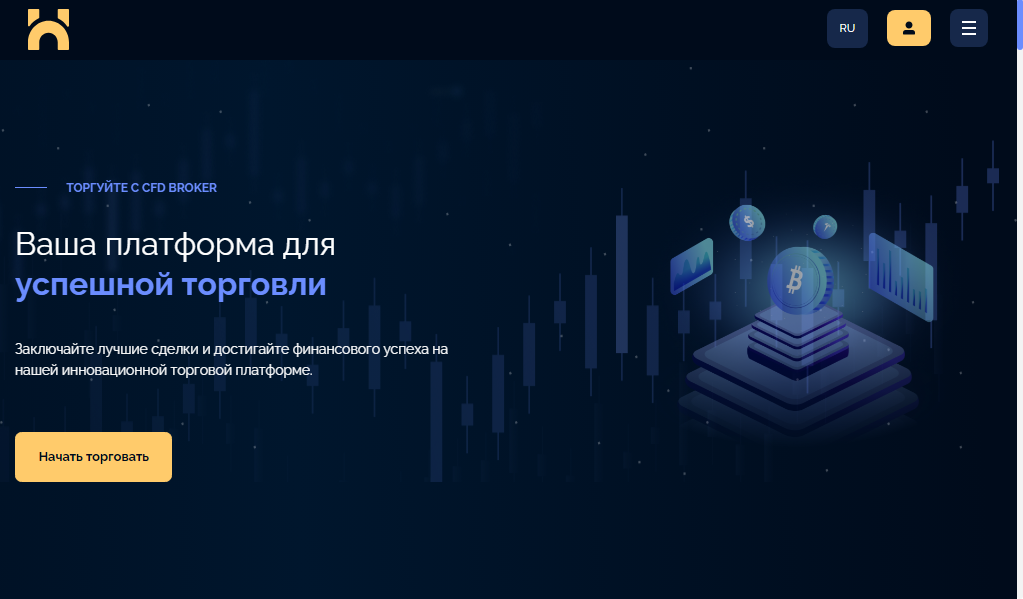 RU

ТОРГУЙТЕ С CFD BROKER

Ваша платформа для успешной торговли

Заключайте лучшие сделки и достигайте финансового успеха на нашей инновационной торговой платформе.

Начать торговать